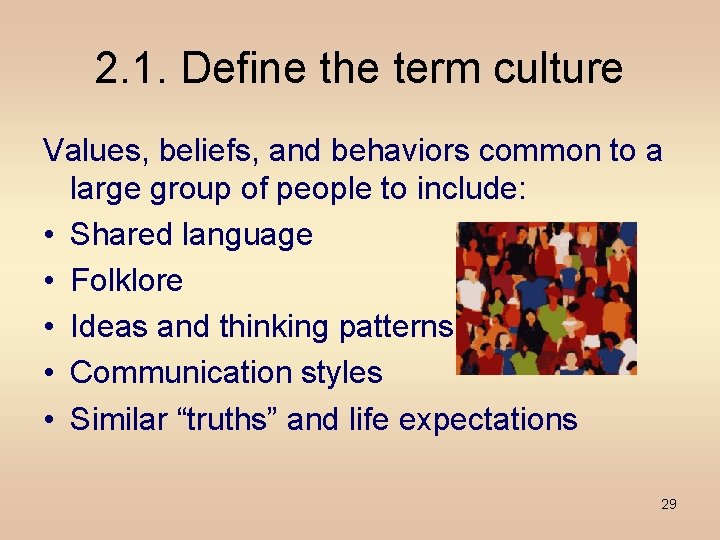 2.1. Define the term culture

Values, beliefs, and behaviors common to a large group of people to include:

• Shared language
• Folklore
• Ideas and thinking patterns
• Communication styles
• Similar “truths” and life expectations

29